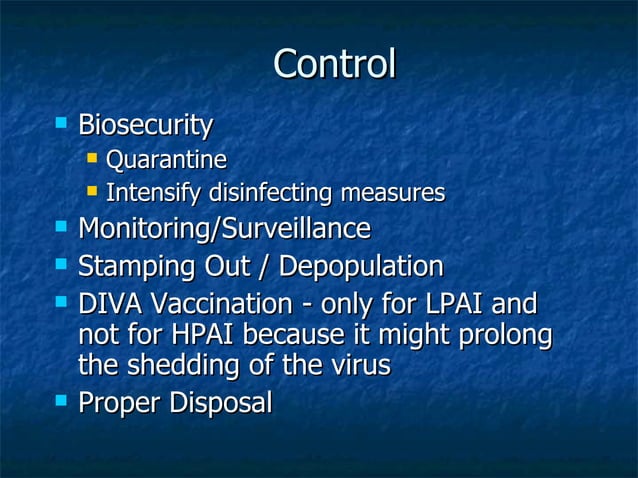 Control

- Biosecurity
  - Quarantine
  - Intensify disinfecting measures
- Monitoring/Surveillance
- Stamping Out / Depopulation
- DIVA Vaccination - only for LPAI and not for HPAI because it might prolong the shedding of the virus
- Proper Disposal